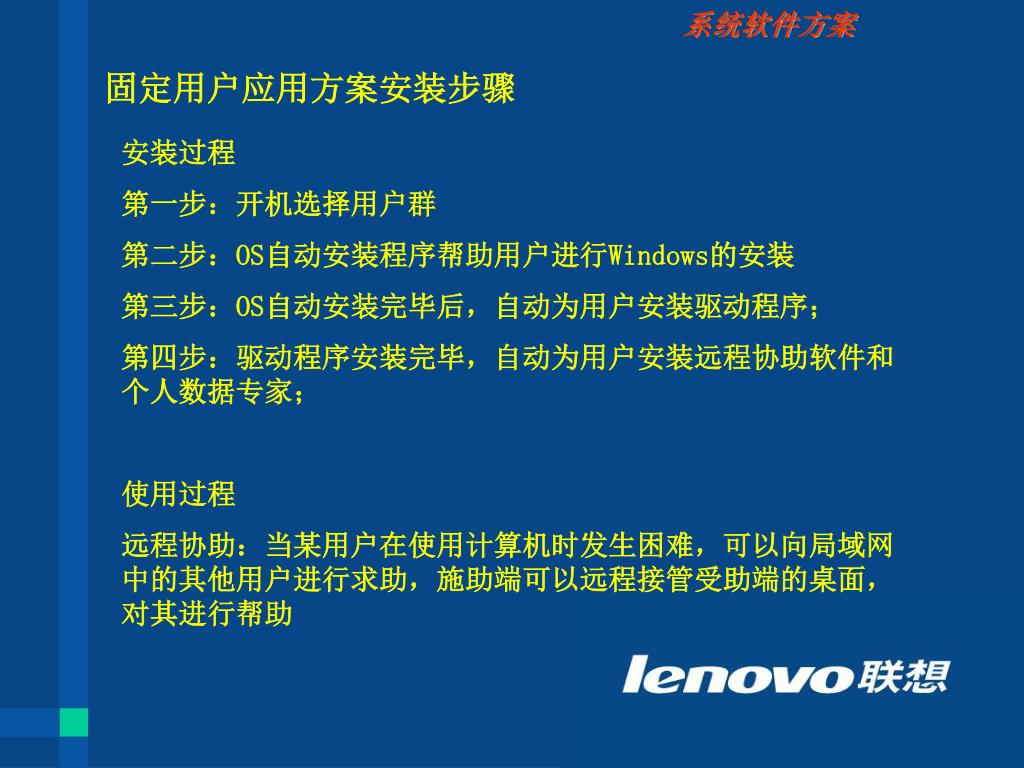 系统软件方案

固定用户应用方案安装步骤

安装过程

第一步：开机选择用户群

第二步：OS自动安装程序帮助用户进行Windows的安装

第三步：OS自动安装完毕后，自动为用户安装驱动程序；

第四步：驱动程序安装完毕，自动为用户安装远程协助软件和个人数据专家；

使用过程

远程协助：当某用户在使用计算机时发生困难，可以向局域网中的其他用户进行求助，施助端可以远程接管受助端的桌面，对其进行帮助

lenovo联想